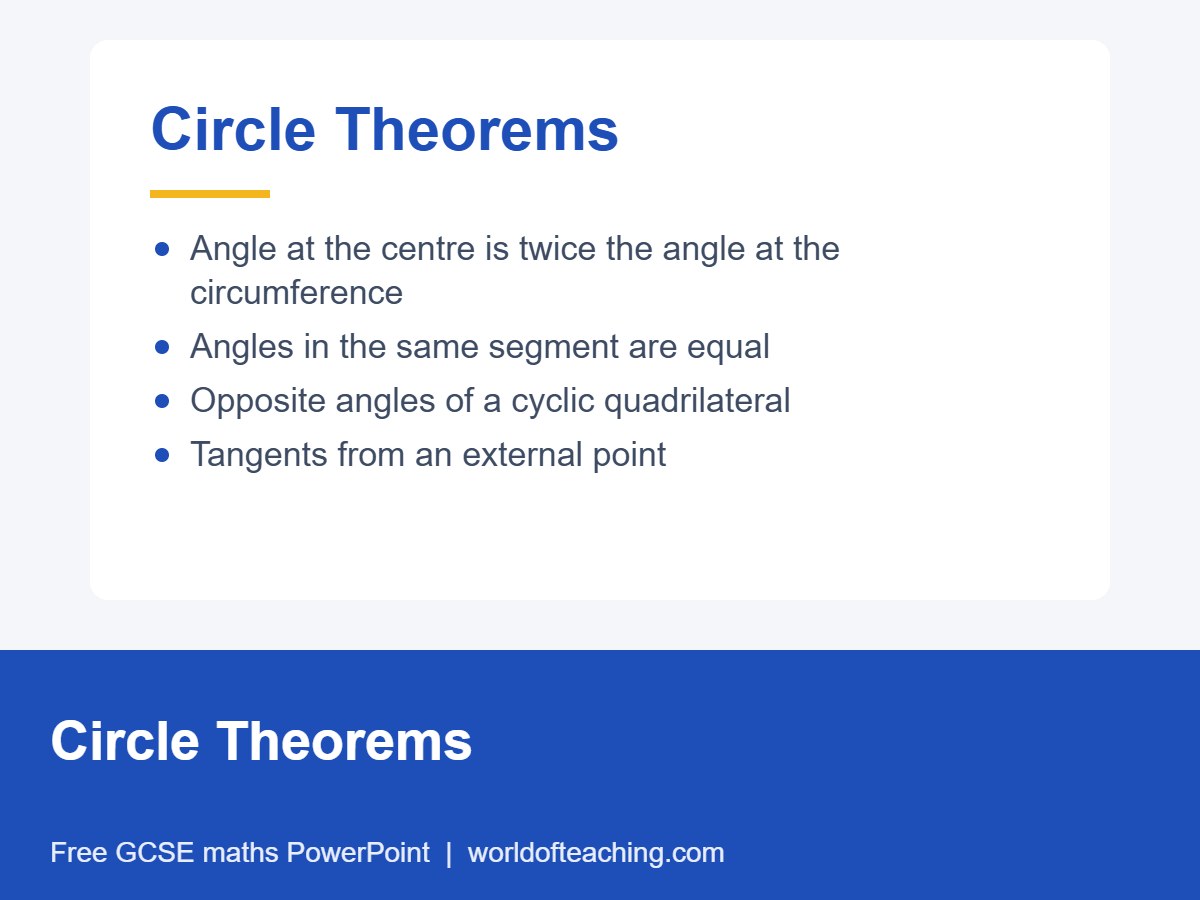 Circle Theorems

• Angle at the centre is twice the angle at the circumference
• Angles in the same segment are equal
• Opposite angles of a cyclic quadrilateral
• Tangents from an external point

Circle Theorems

Free GCSE maths PowerPoint | worldofteaching.com